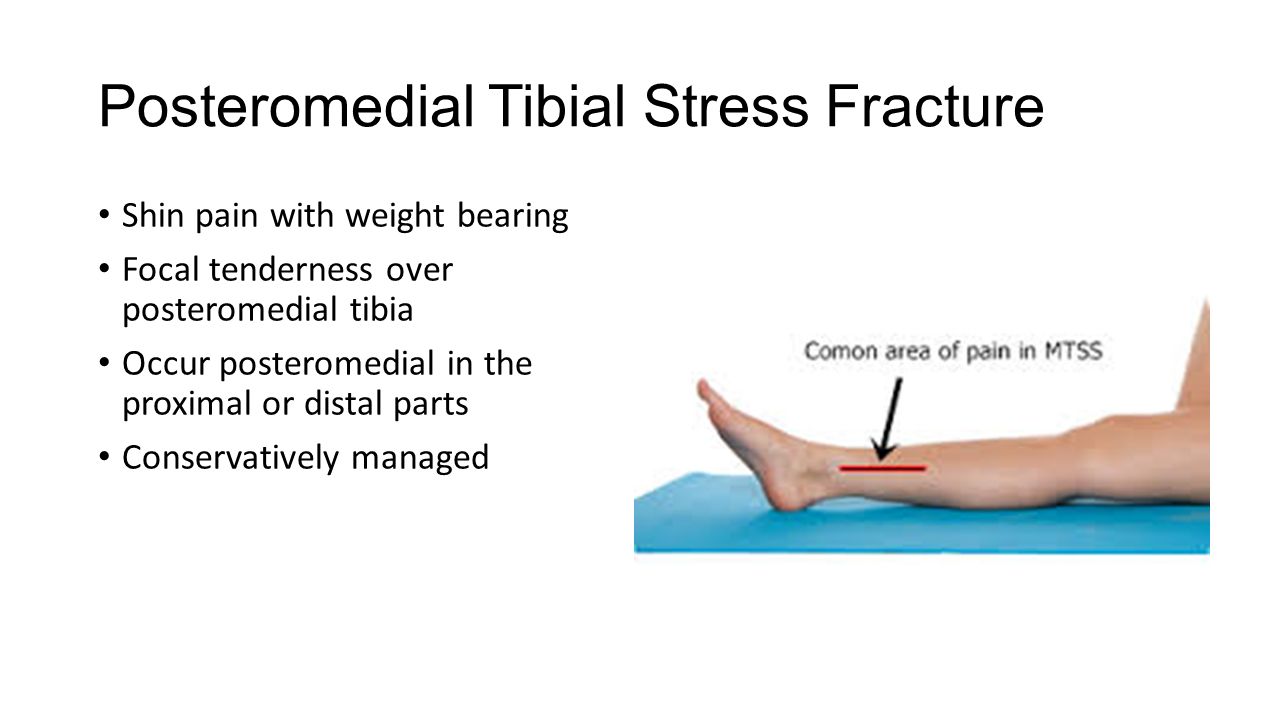 Posteromedial Tibial Stress Fracture

• Shin pain with weight bearing
• Focal tenderness over posteromedial tibia
• Occur posteromedial in the proximal or distal parts
• Conservatively managed

Comon area of pain in MTSS